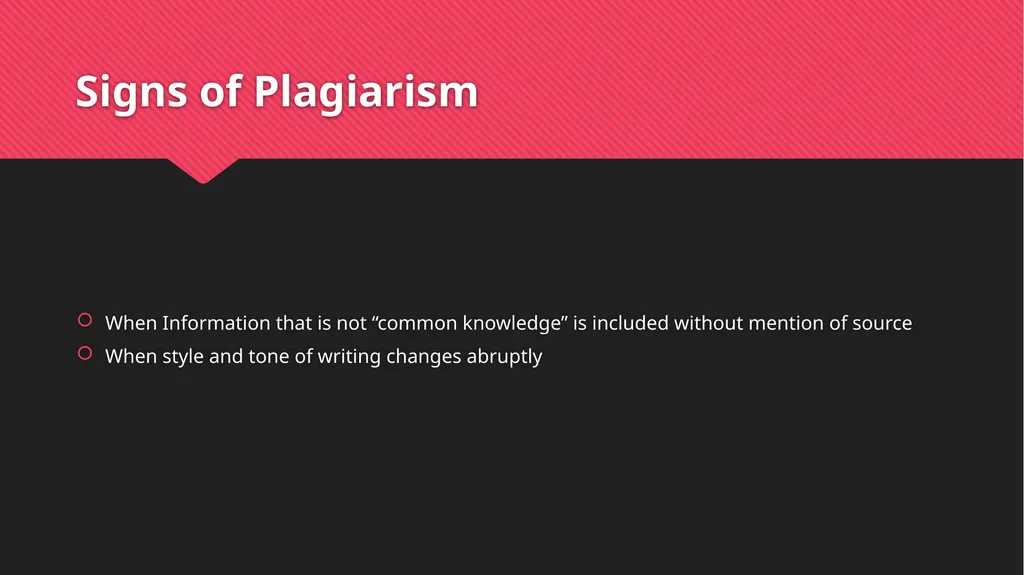 Signs of Plagiarism

When Information that is not “common knowledge” is included without mention of source

When style and tone of writing changes abruptly